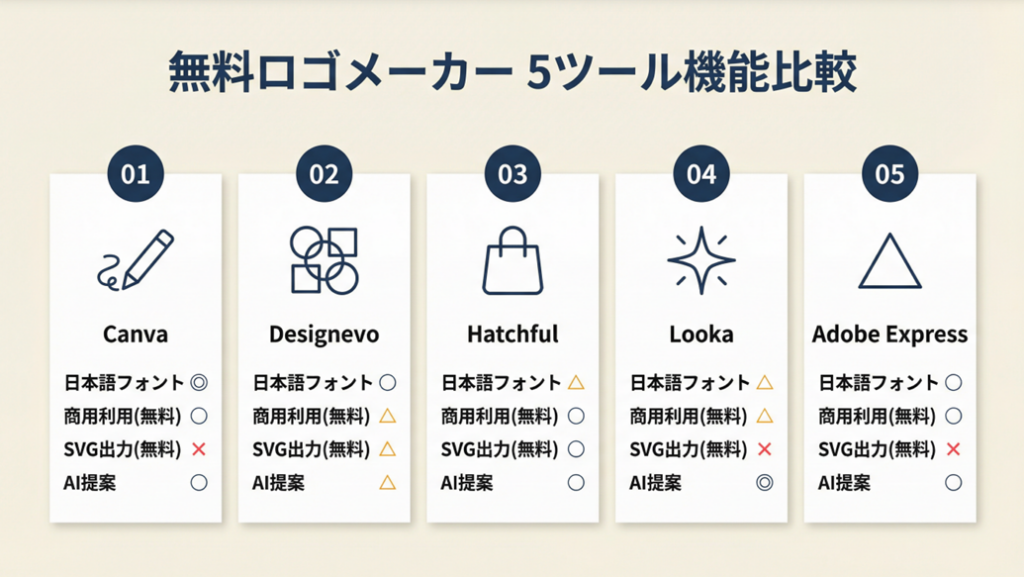 無料ロゴメーカー 5ツール機能比較

01

Canva

日本語フォント ◎
商用利用(無料) ○
SVG出力(無料) ×
AI提案 ○

02

Designevo

日本語フォント ○
商用利用(無料) △
SVG出力(無料) △
AI提案 △

03

Hatchful

日本語フォント △
商用利用(無料) ○
SVG出力(無料) ○
AI提案 ○

04

Looka

日本語フォント △
商用利用(無料) △
SVG出力(無料) ×
AI提案 ◎

05

Adobe Express

日本語フォント ○
商用利用(無料) ○
SVG出力(無料) ×
AI提案 ○